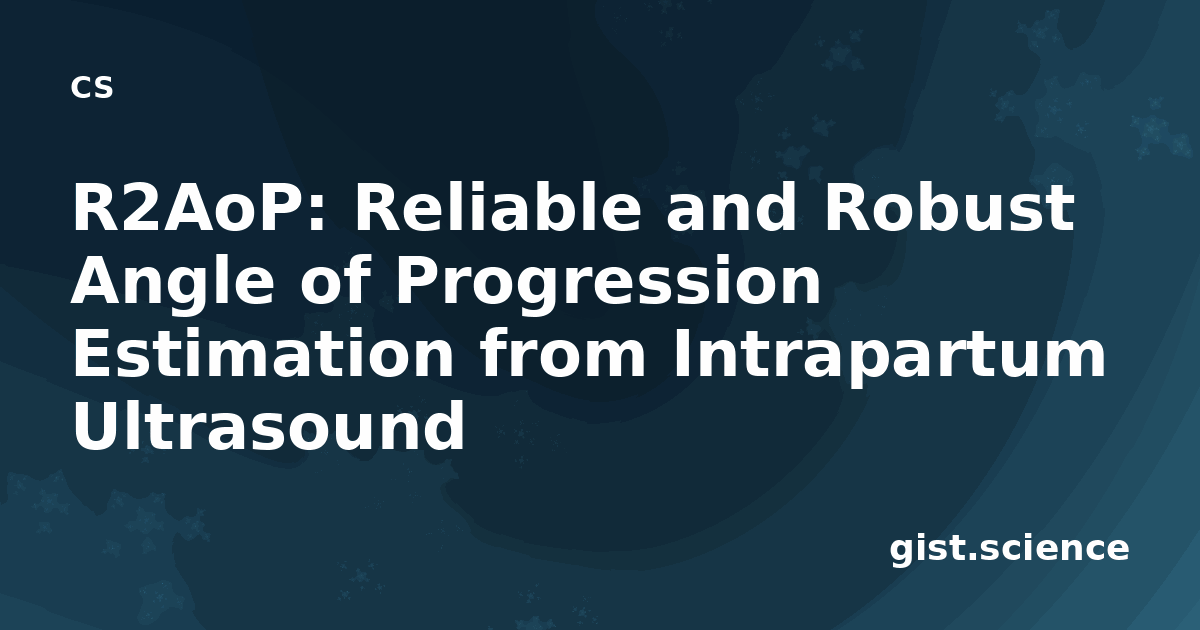 CS

R2AoP: Reliable and Robust Angle of Progression Estimation from Intrapartum Ultrasound

gist.science